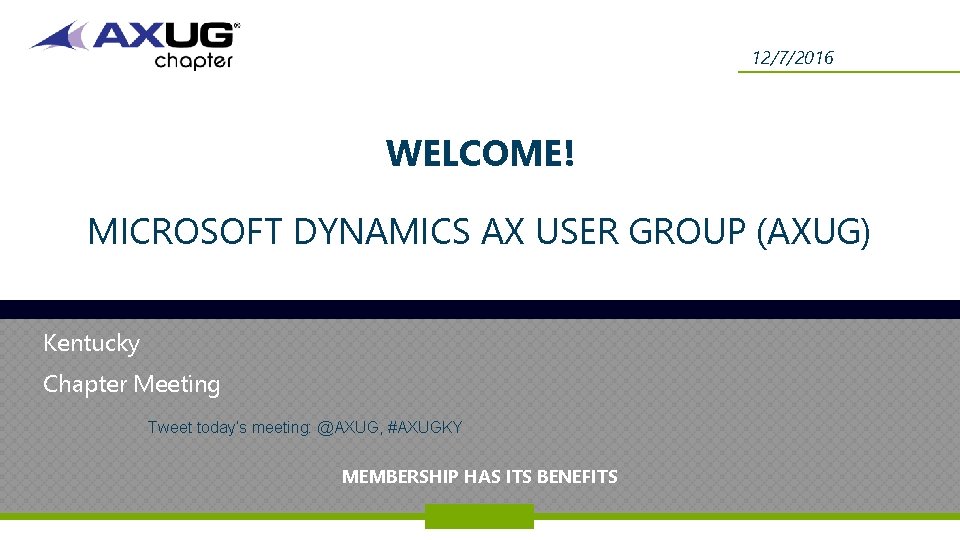 AXUG chapter

12/7/2016

WELCOME!

MICROSOFT DYNAMICS AX USER GROUP (AXUG)

Kentucky

Chapter Meeting

Tweet today's meeting: @AXUG, #AXUGKY

MEMBERSHIP HAS ITS BENEFITS